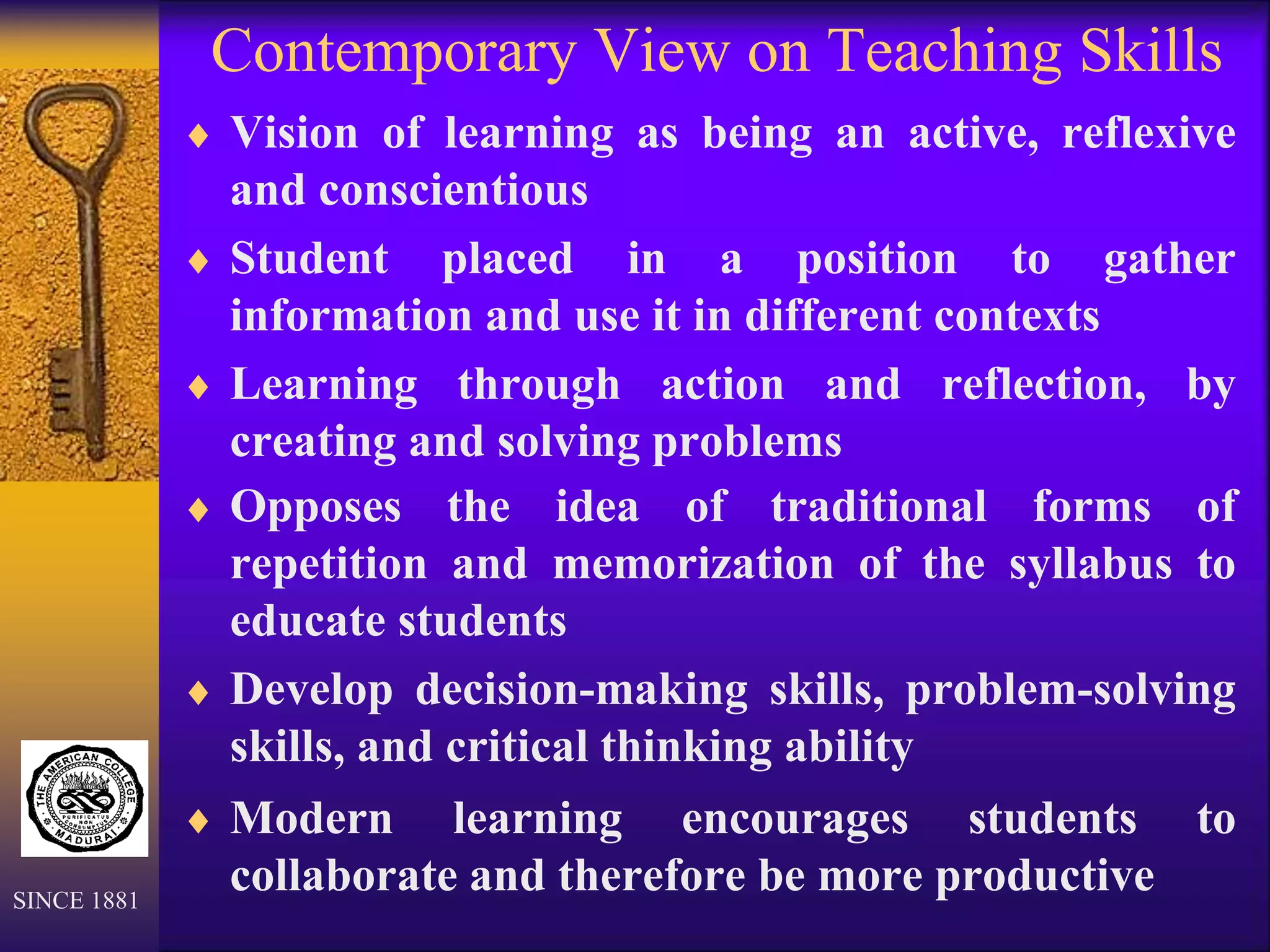 Contemporary View on Teaching Skills

♦ Vision of learning as being an active, reflexive and conscientious

♦ Student placed in a position to gather information and use it in different contexts

♦ Learning through action and reflection, by creating and solving problems

♦ Opposes the idea of traditional forms of repetition and memorization of the syllabus to educate students

♦ Develop decision-making skills, problem-solving skills, and critical thinking ability

♦ Modern learning encourages students to collaborate and therefore be more productive

THE AMERICAN COLLEGE
PURIFICATUS NON CONSUMPTUS
MADURAI

SINCE 1881